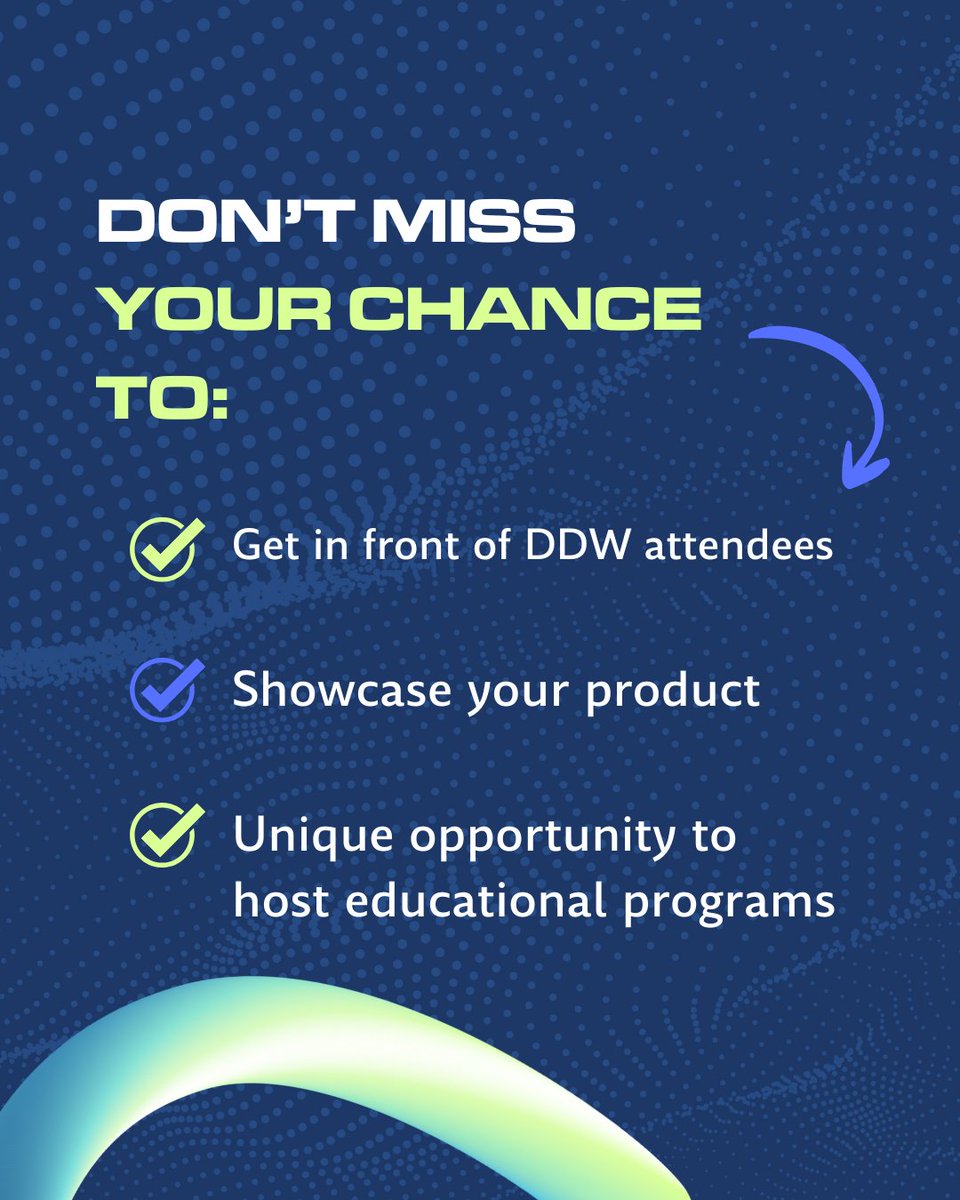 DON'T MISS YOUR CHANCE TO:

Get in front of DDW attendees

Showcase your product

Unique opportunity to host educational programs